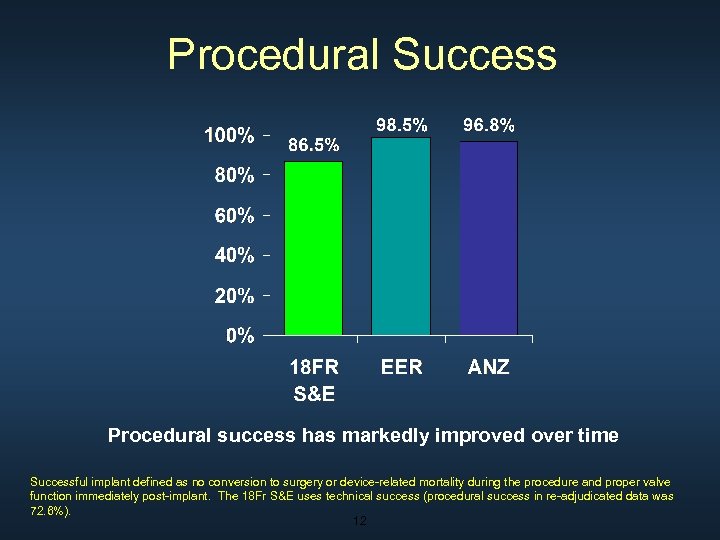 Procedural Success

100%
80%
60%
40%
20%
0%

86.5%
98.5%
96.8%

18FR S&E
EER
ANZ

Procedural success has markedly improved over time

Successful implant defined as no conversion to surgery or device-related mortality during the procedure and proper valve function immediately post-implant. The 18Fr S&E uses technical success (procedural success in re-adjudicated data was 72.6%).

12